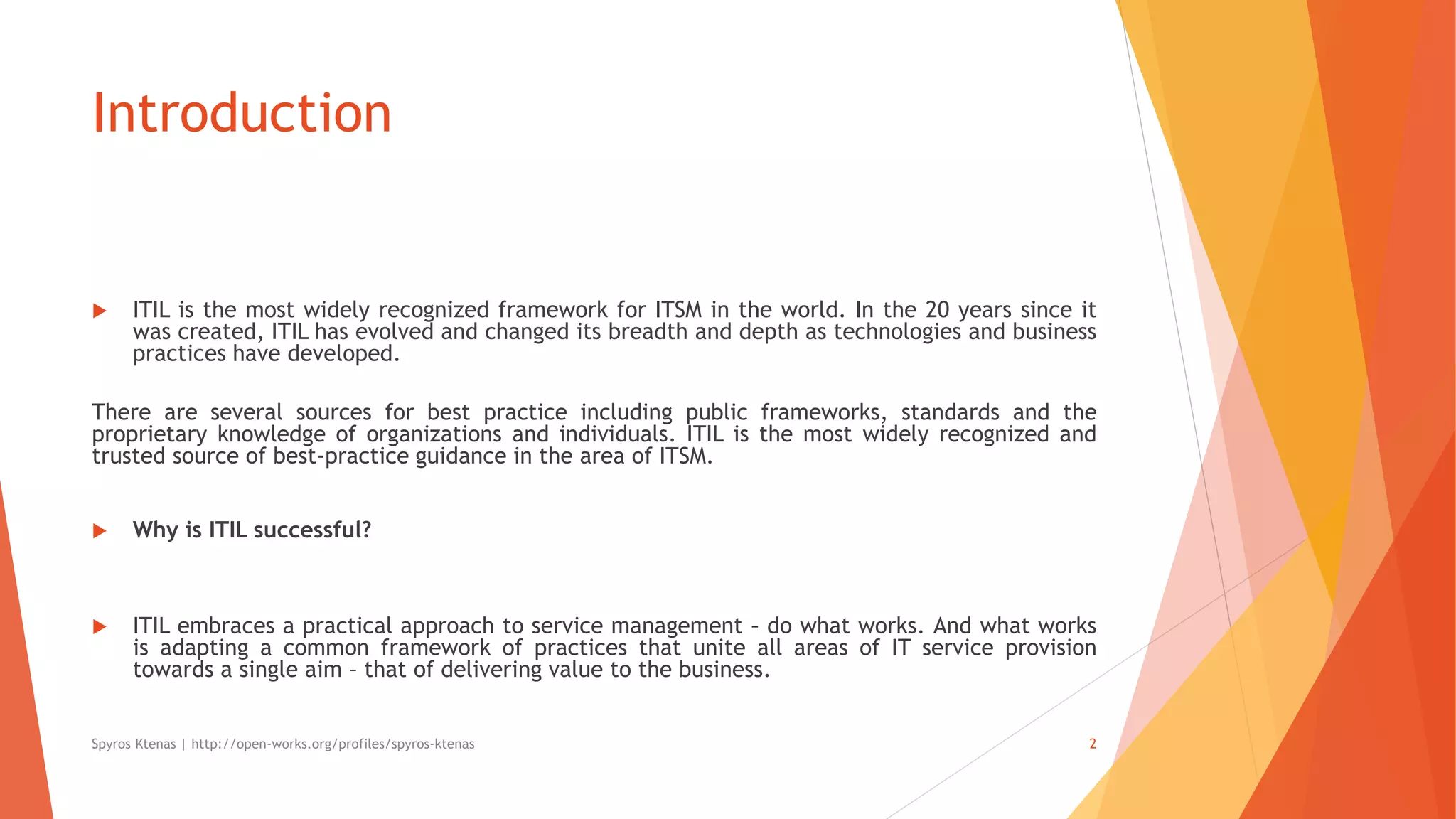 Introduction

ITIL is the most widely recognized framework for ITSM in the world. In the 20 years since it was created, ITIL has evolved and changed its breadth and depth as technologies and business practices have developed.

There are several sources for best practice including public frameworks, standards and the proprietary knowledge of organizations and individuals. ITIL is the most widely recognized and trusted source of best-practice guidance in the area of ITSM.

Why is ITIL successful?

ITIL embraces a practical approach to service management – do what works. And what works is adapting a common framework of practices that unite all areas of IT service provision towards a single aim – that of delivering value to the business.

Spyros Ktenas | http://open-works.org/profiles/spyros-ktenas

2